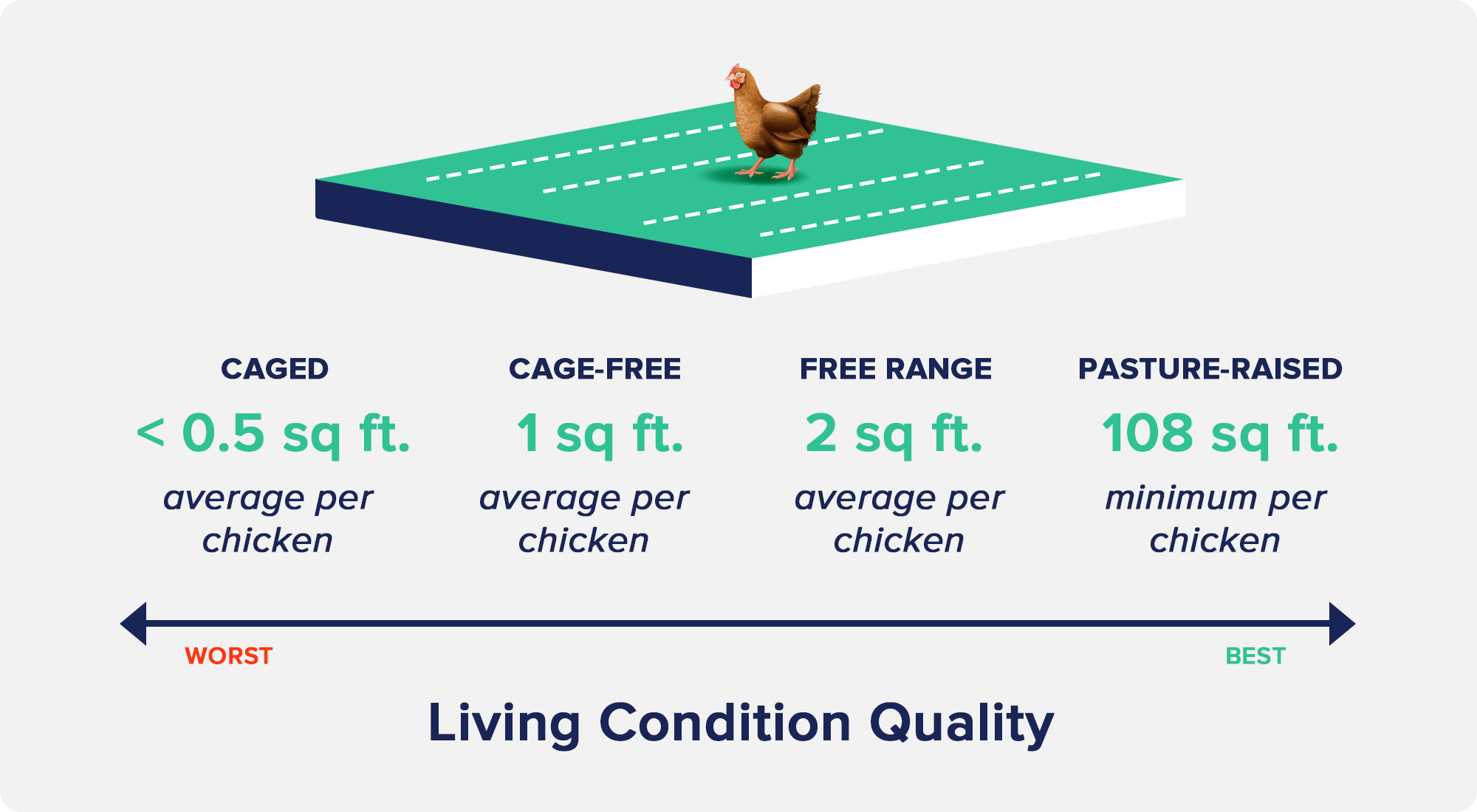 CAGED
< 0.5 sq ft.
average per chicken

CAGE-FREE
1 sq ft.
average per chicken

FREE RANGE
2 sq ft.
average per chicken

PASTURE-RAISED
108 sq ft.
minimum per chicken

WORST

BEST

Living Condition Quality